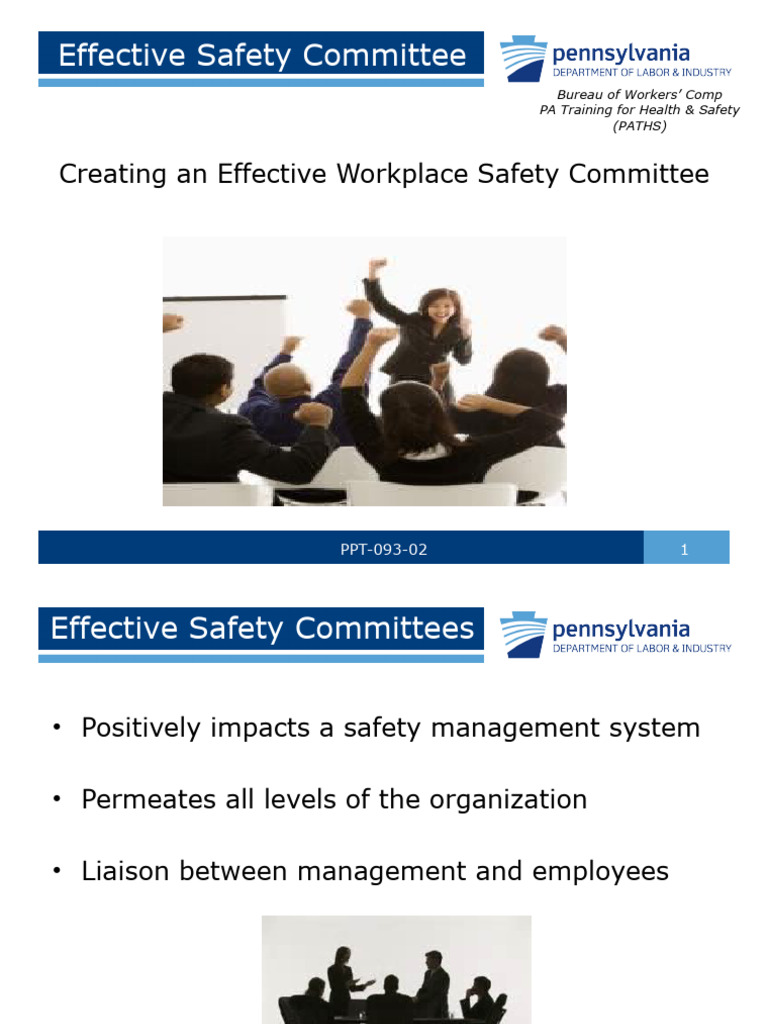 Effective Safety Committee

pennsylvania
DEPARTMENT OF LABOR & INDUSTRY

Bureau of Workers' Comp
PA Training for Health & Safety
(PATHS)

Creating an Effective Workplace Safety Committee

PPT-093-02

1

Effective Safety Committees

pennsylvania
DEPARTMENT OF LABOR & INDUSTRY

• Positively impacts a safety management system

• Permeates all levels of the organization

• Liaison between management and employees